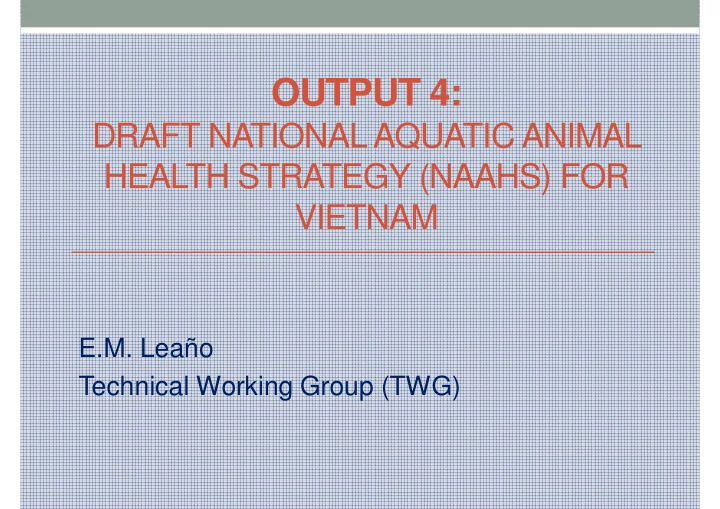 OUTPUT 4:
DRAFT NATIONAL AQUATIC ANIMAL HEALTH STRATEGY (NAAHS) FOR VIETNAM

E.M. Leaño
Technical Working Group (TWG)